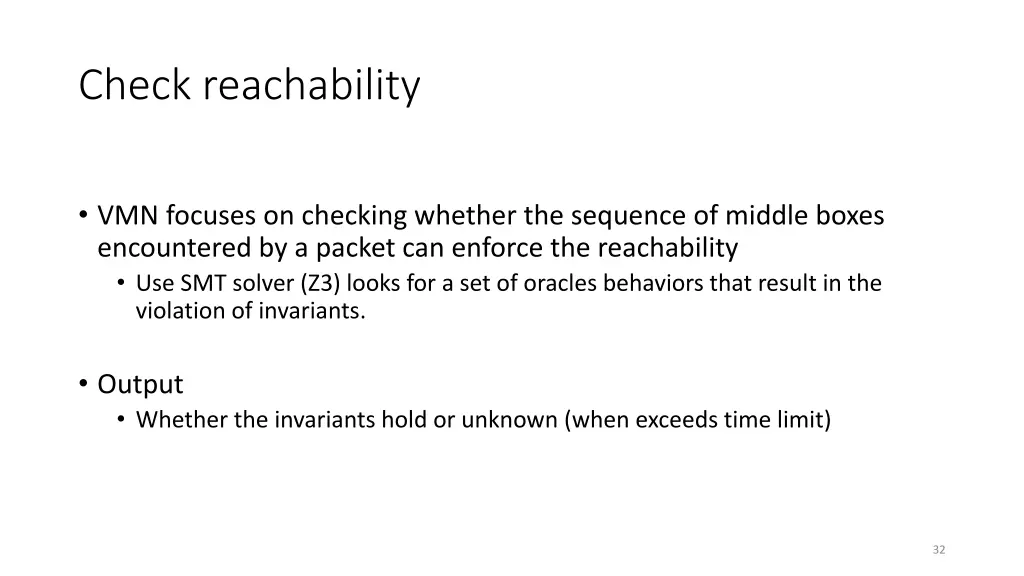 Check reachability

• VMN focuses on checking whether the sequence of middle boxes encountered by a packet can enforce the reachability
  • Use SMT solver (Z3) looks for a set of oracles behaviors that result in the violation of invariants.

• Output
  • Whether the invariants hold or unknown (when exceeds time limit)

32